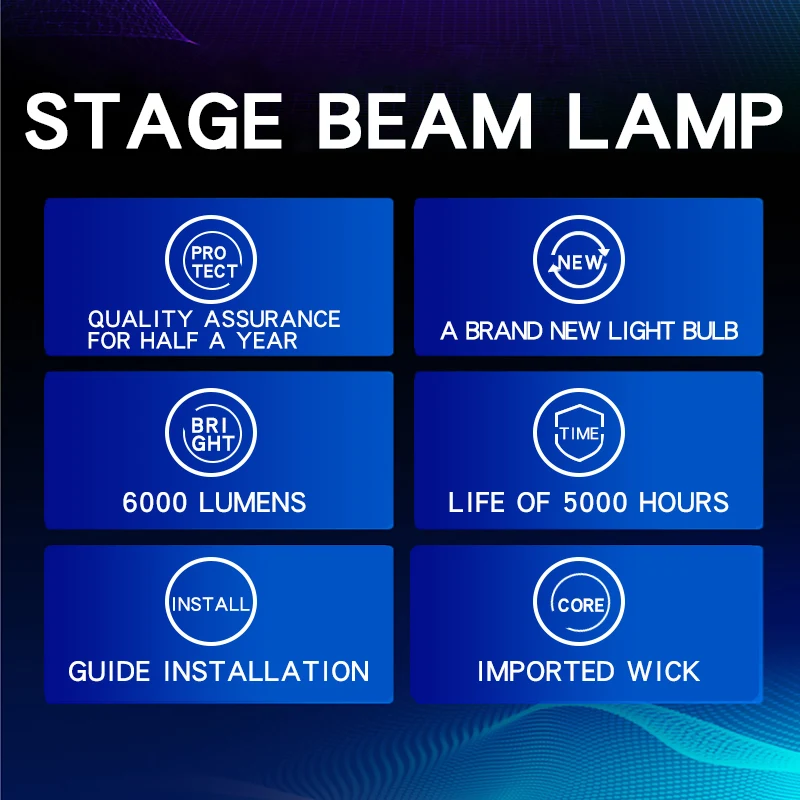 STAGE BEAM LAMP

PRO TECT

QUALITY ASSURANCE FOR HALF A YEAR

NEW

A BRAND NEW LIGHT BULB

BRI GHT

6000 LUMENS

TIME

LIFE OF 5000 HOURS

INSTALL

GUIDE INSTALLATION

CORE

IMPORTED WICK